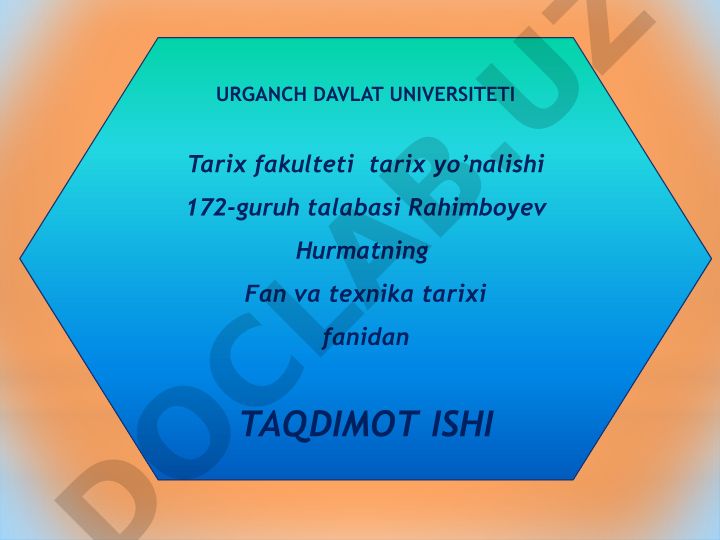 URGANCH DAVLAT UNIVERSITETI

Tarix fakulteti tarix yo’nalishi
172-guruh talabasi Rahimboyev
Hurmatning
Fan va texnika tarixi
fanidan

TAQDIMOT ISHI

DOCLAB.UZ